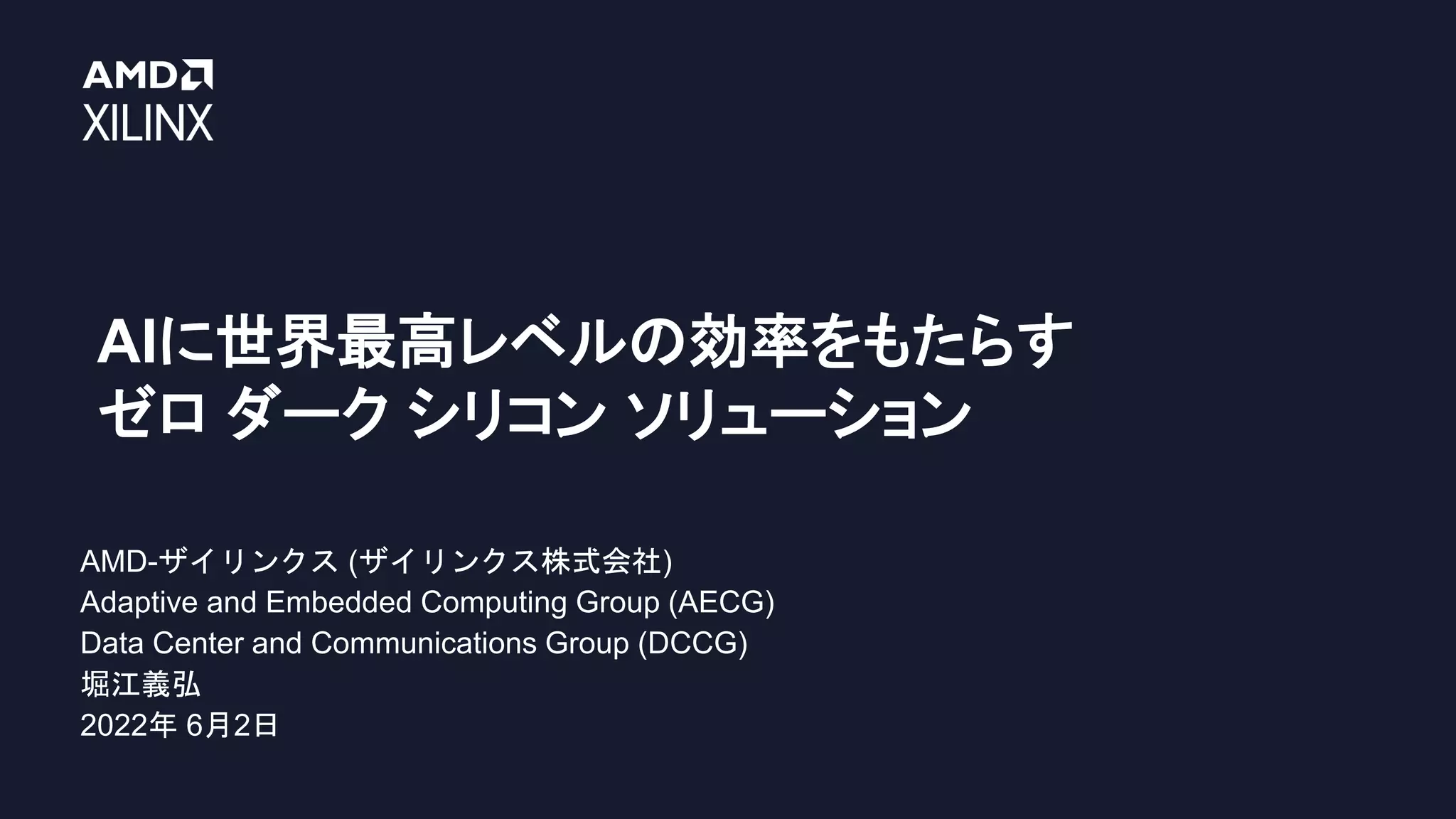 AMD
XILINX

AIに世界最高レベルの効率をもたらす
ゼロ ダーク シリコン ソリューション

AMD-ザイリンクス (ザイリンクス株式会社)
Adaptive and Embedded Computing Group (AECG)
Data Center and Communications Group (DCCG)
堀江義弘
2022年 6月2日